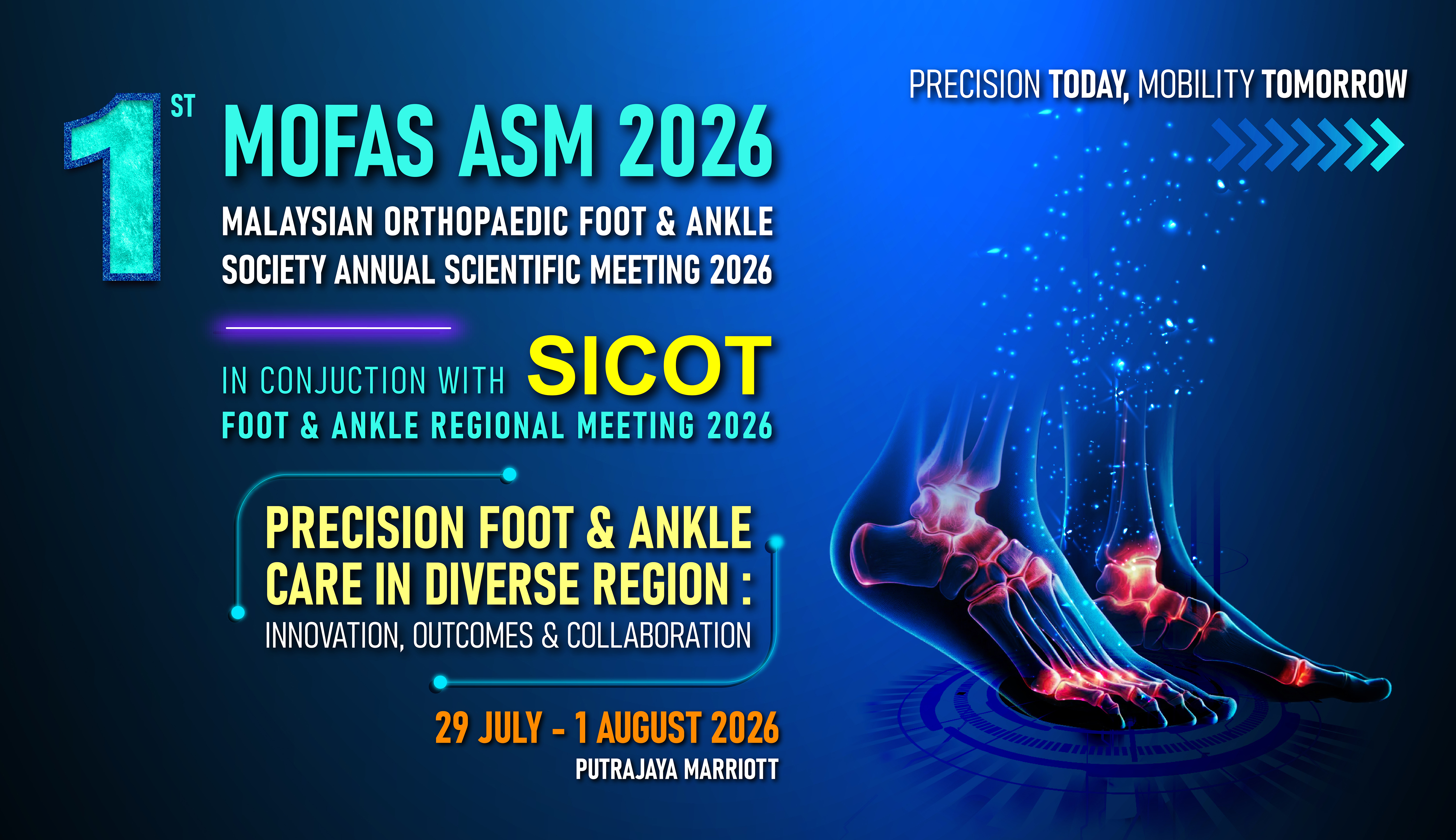 PRECISION TODAY, MOBILITY TOMORROW

1ST MOFAS ASM 2026

MALAYSIAN ORTHOPAEDIC FOOT & ANKLE SOCIETY ANNUAL SCIENTIFIC MEETING 2026

IN CONJUCTION WITH SICOT

FOOT & ANKLE REGIONAL MEETING 2026

PRECISION FOOT & ANKLE CARE IN DIVERSE REGION :

INNOVATION, OUTCOMES & COLLABORATION

29 JULY - 1 AUGUST 2026

PUTRAJAYA MARRIOTT